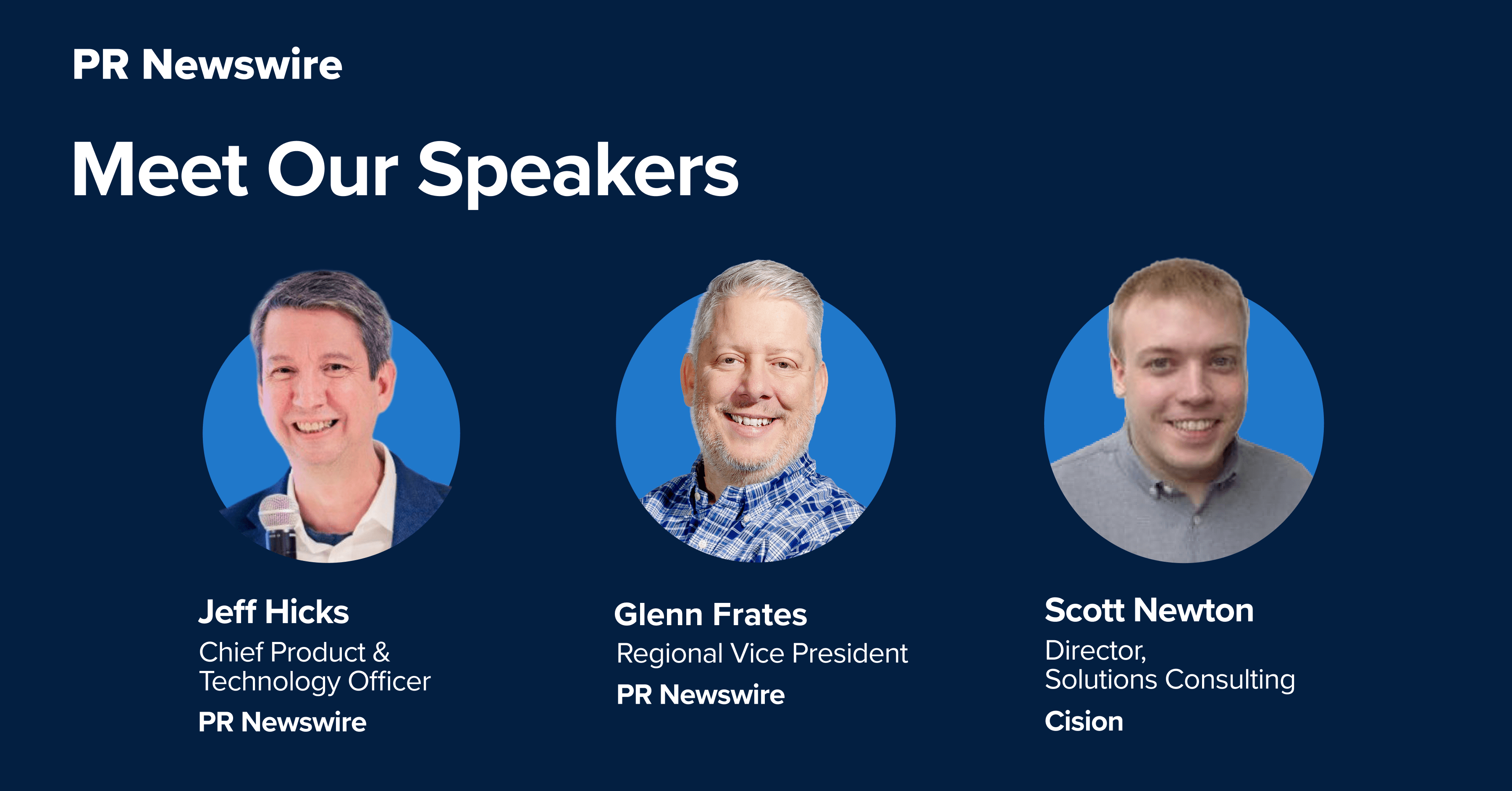 PR Newswire

Meet Our Speakers

Jeff Hicks
Chief Product & Technology Officer
PR Newswire

Glenn Frates
Regional Vice President
PR Newswire

Scott Newton
Director, Solutions Consulting
Cision